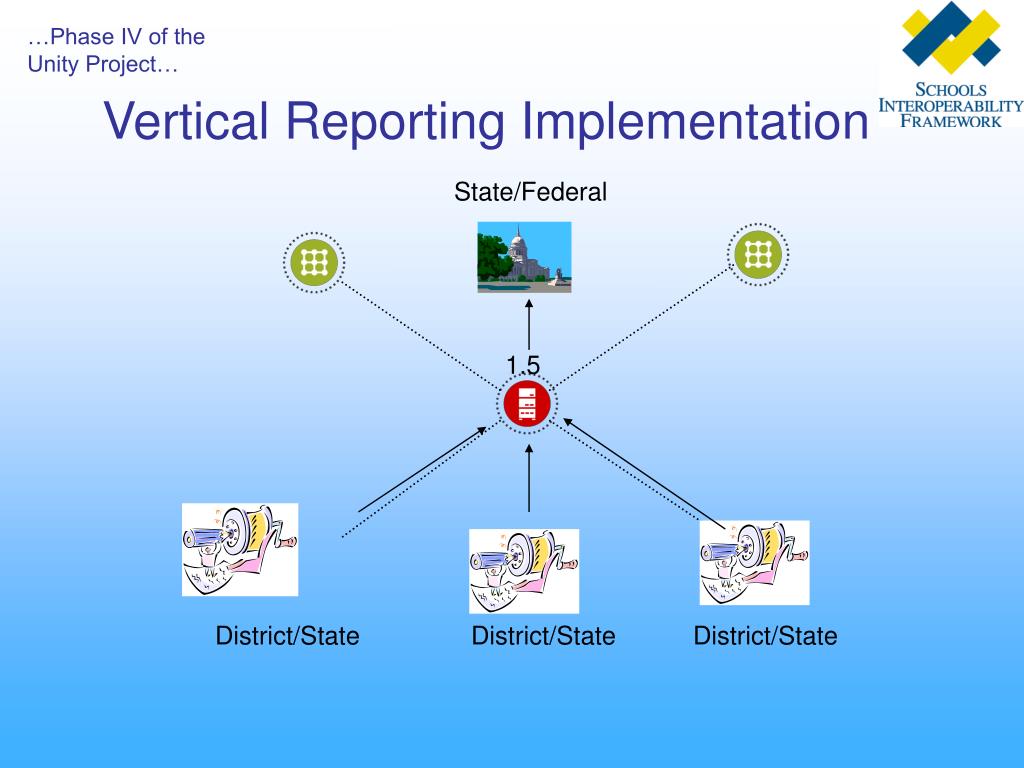 …Phase IV of the Unity Project…

SCHOOLS INTEROPERABILITY FRAMEWORK

Vertical Reporting Implementation

State/Federal

1.5

District/State

District/State

District/State